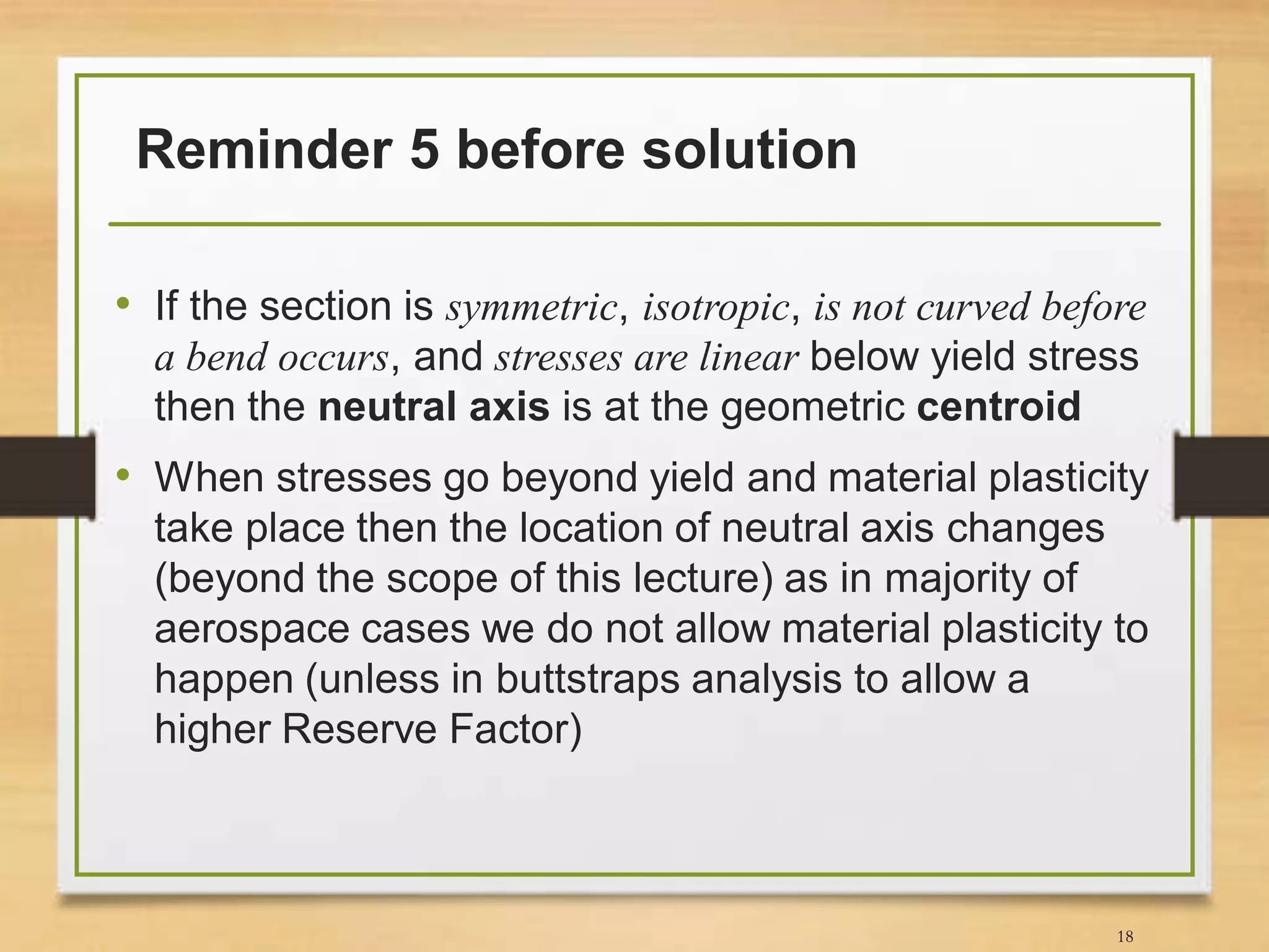 Reminder 5 before solution

• If the section is symmetric, isotropic, is not curved before a bend occurs, and stresses are linear below yield stress then the neutral axis is at the geometric centroid

• When stresses go beyond yield and material plasticity take place then the location of neutral axis changes (beyond the scope of this lecture) as in majority of aerospace cases we do not allow material plasticity to happen (unless in buttstraps analysis to allow a higher Reserve Factor)

18